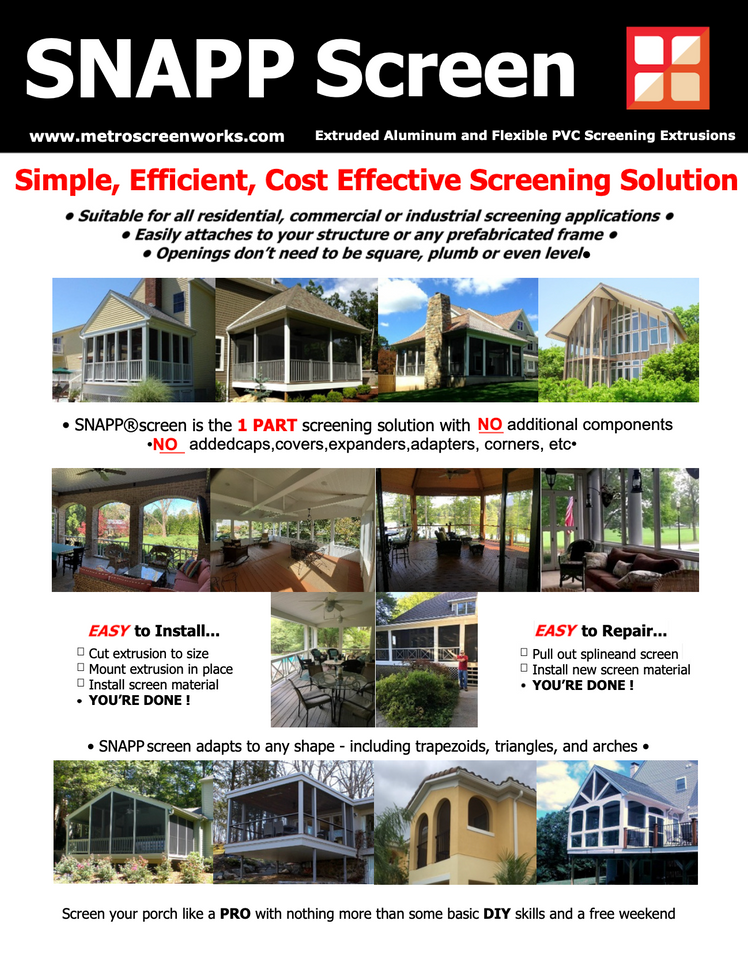 SNAPP Screen

www.metroscreenworks.com

Extruded Aluminum and Flexible PVC Screening Extrusions

Simple, Efficient, Cost Effective Screening Solution

• Suitable for all residential, commercial or industrial screening applications •
• Easily attaches to your structure or any prefabricated frame •
• Openings don't need to be square, plumb or even level•

• SNAPP®screen is the 1 PART screening solution with NO additional components
•NO addedcaps,covers,expanders,adapters, corners, etc•

EASY to Install...
☐ Cut extrusion to size
☐ Mount extrusion in place
☐ Install screen material
• YOU'RE DONE !

EASY to Repair...
☐ Pull out splineand screen
☐ Install new screen material
• YOU'RE DONE !

• SNAPP screen adapts to any shape - including trapezoids, triangles, and arches •

Screen your porch like a PRO with nothing more than some basic DIY skills and a free weekend